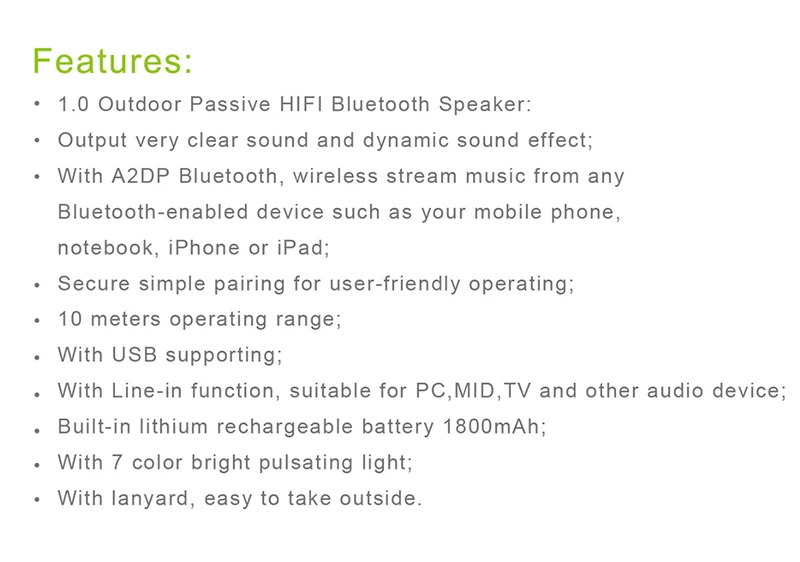 Features:

• 1.0 Outdoor Passive HIFI Bluetooth Speaker:
• Output very clear sound and dynamic sound effect;
• With A2DP Bluetooth, wireless stream music from any Bluetooth-enabled device such as your mobile phone, notebook, iPhone or iPad;
• Secure simple pairing for user-friendly operating;
• 10 meters operating range;
• With USB supporting;
• With Line-in function, suitable for PC,MID,TV and other audio device;
• Built-in lithium rechargeable battery 1800mAh;
• With 7 color bright pulsating light;
• With lanyard, easy to take outside.